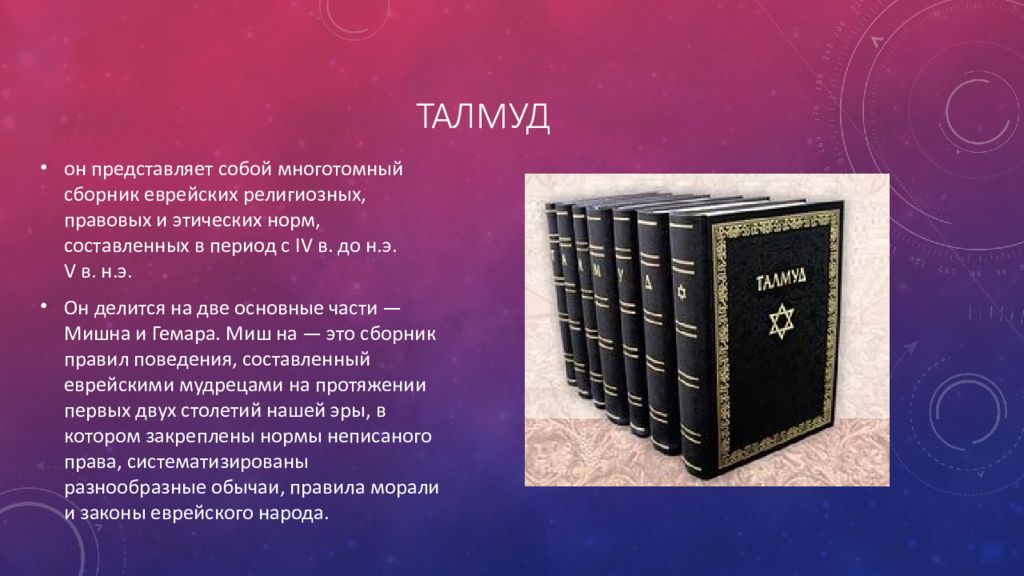 ТАЛМУД

• он представляет собой многотомный сборник еврейских религиозных, правовых и этических норм, составленных в период с IV в. до н.э. V в. н.э.

• Он делится на две основные части — Мишна и Гемара. Миш на — это сборник правил поведения, составленный еврейскими мудрецами на протяжении первых двух столетий нашей эры, в котором закреплены нормы неписаного права, систематизированы разнообразные обычаи, правила морали и законы еврейского народа.

ТАЛМУД